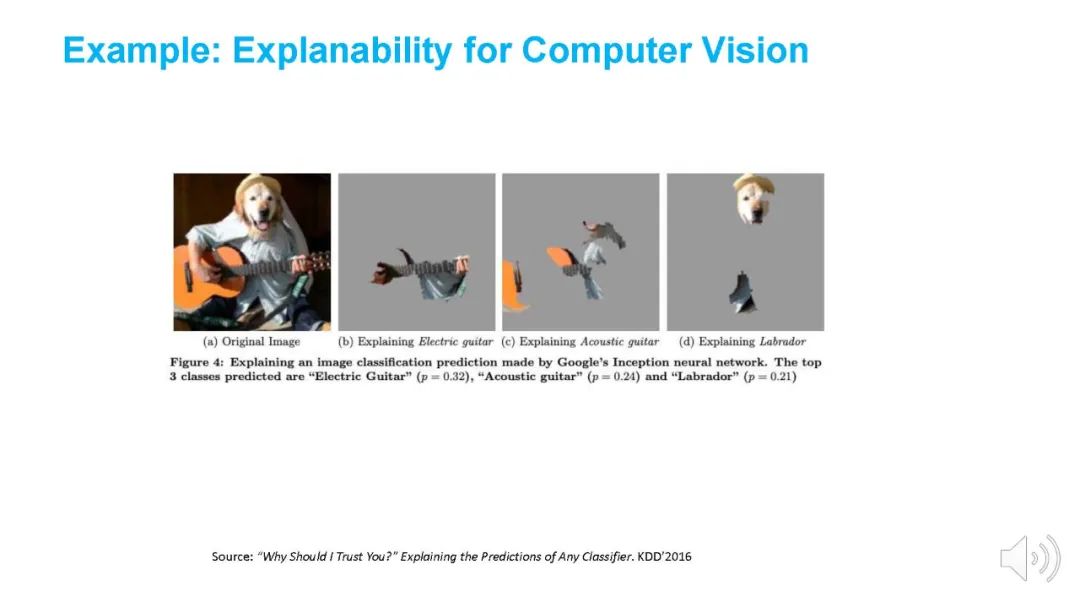 Example: Explanability for Computer Vision

(a) Original Image (b) Explaining Electric guitar (c) Explaining Acoustic guitar (d) Explaining Labrador

Figure 4: Explaining an image classification prediction made by Google's Inception neural network. The top 3 classes predicted are "Electric Guitar" ($p = 0.32$), "Acoustic guitar" ($p = 0.24$) and "Labrador" ($p = 0.21$)

Source: "Why Should I Trust You?" Explaining the Predictions of Any Classifier. KDD'2016